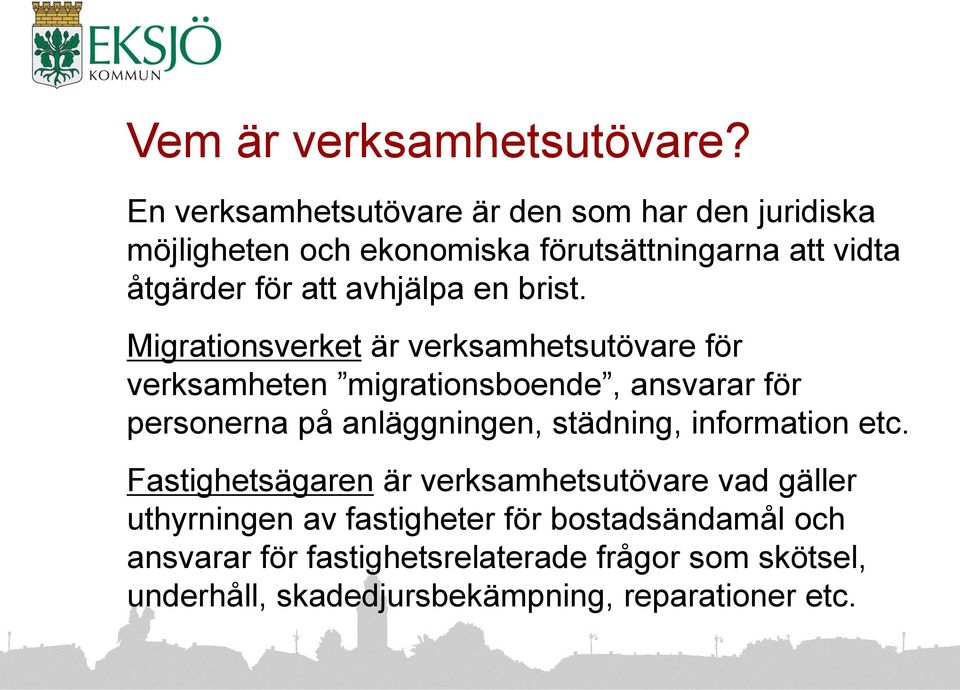 EKSJÖ
KOMMUN

Vem är verksamhetsutövare?

En verksamhetsutövare är den som har den juridiska möjligheten och ekonomiska förutsättningarna att vidta åtgärder för att avhjälpa en brist.

Migrationsverket är verksamhetsutövare för verksamheten ”migrationsboende”, ansvarar för personerna på anläggningen, städning, information etc.

Fastighetsägaren är verksamhetsutövare vad gäller uthyrningen av fastigheter för bostadsändamål och ansvarar för fastighetsrelaterade frågor som skötsel, underhåll, skadedjursbekämpning, reparationer etc.